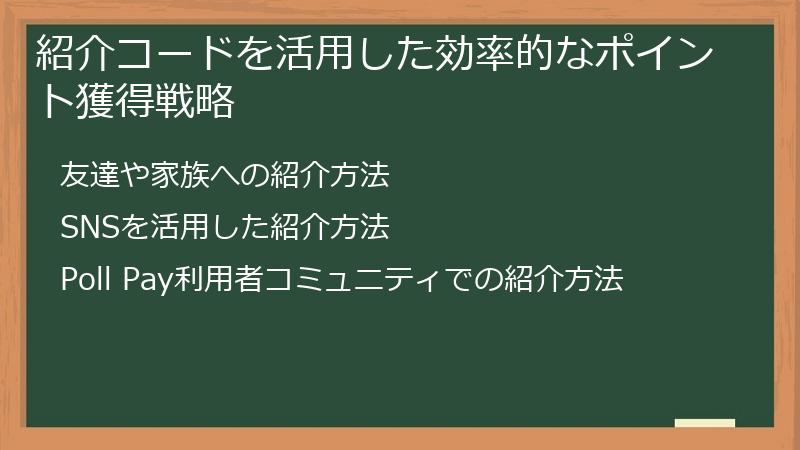 紹介コードを活用した効率的なポイント獲得戦略

友達や家族への紹介方法

SNSを活用した紹介方法

Poll Pay利用者コミュニティでの紹介方法